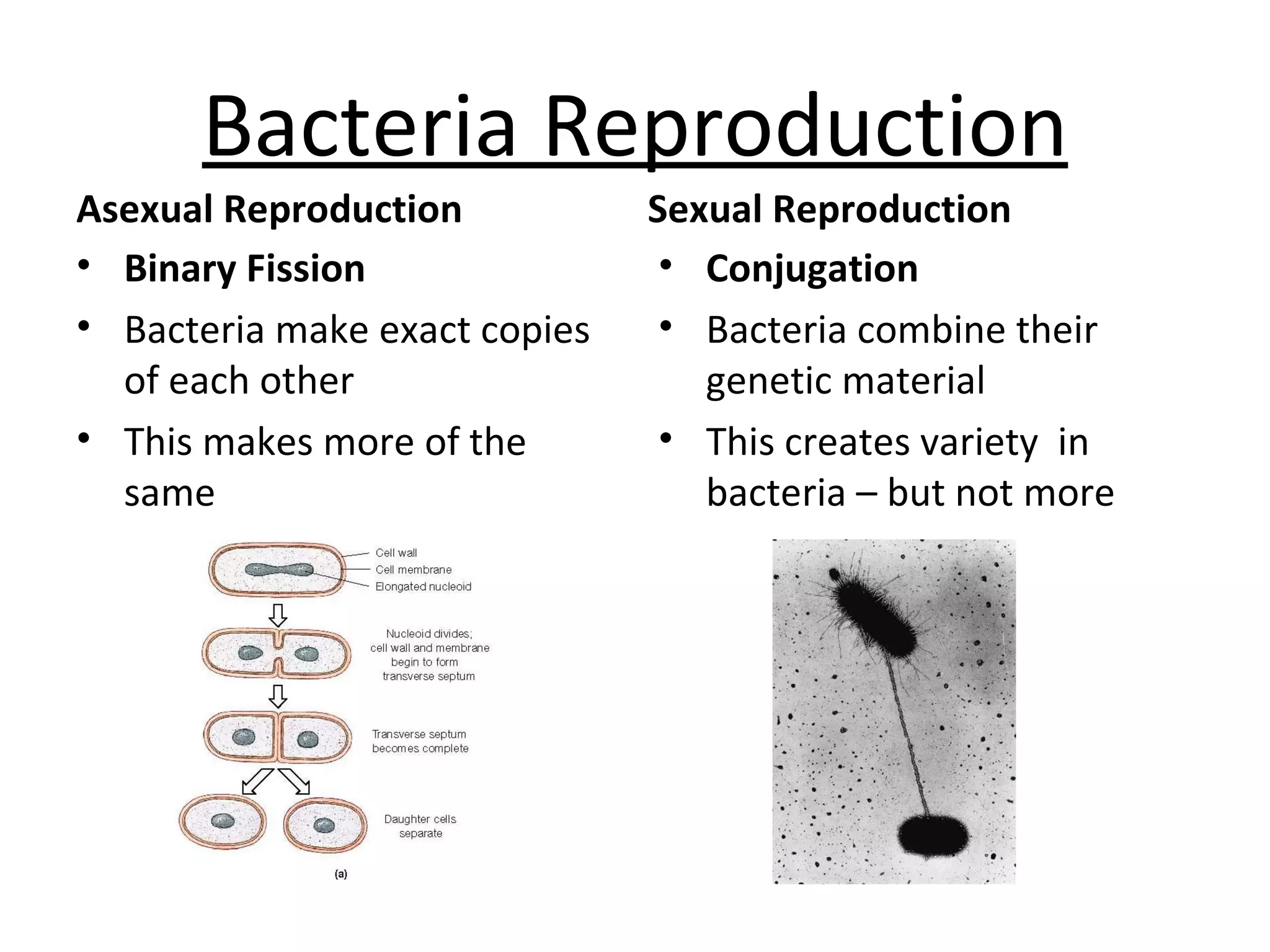 Bacteria Reproduction

Asexual Reproduction

• Binary Fission
• Bacteria make exact copies of each other
• This makes more of the same

Cell wall
Cell membrane
Elongated nucleoid

Nucleoid divides; cell wall and membrane begin to form transverse septum

Transverse septum becomes complete

Daughter cells separate

(a)

Sexual Reproduction

• Conjugation
• Bacteria combine their genetic material
• This creates variety in bacteria – but not more